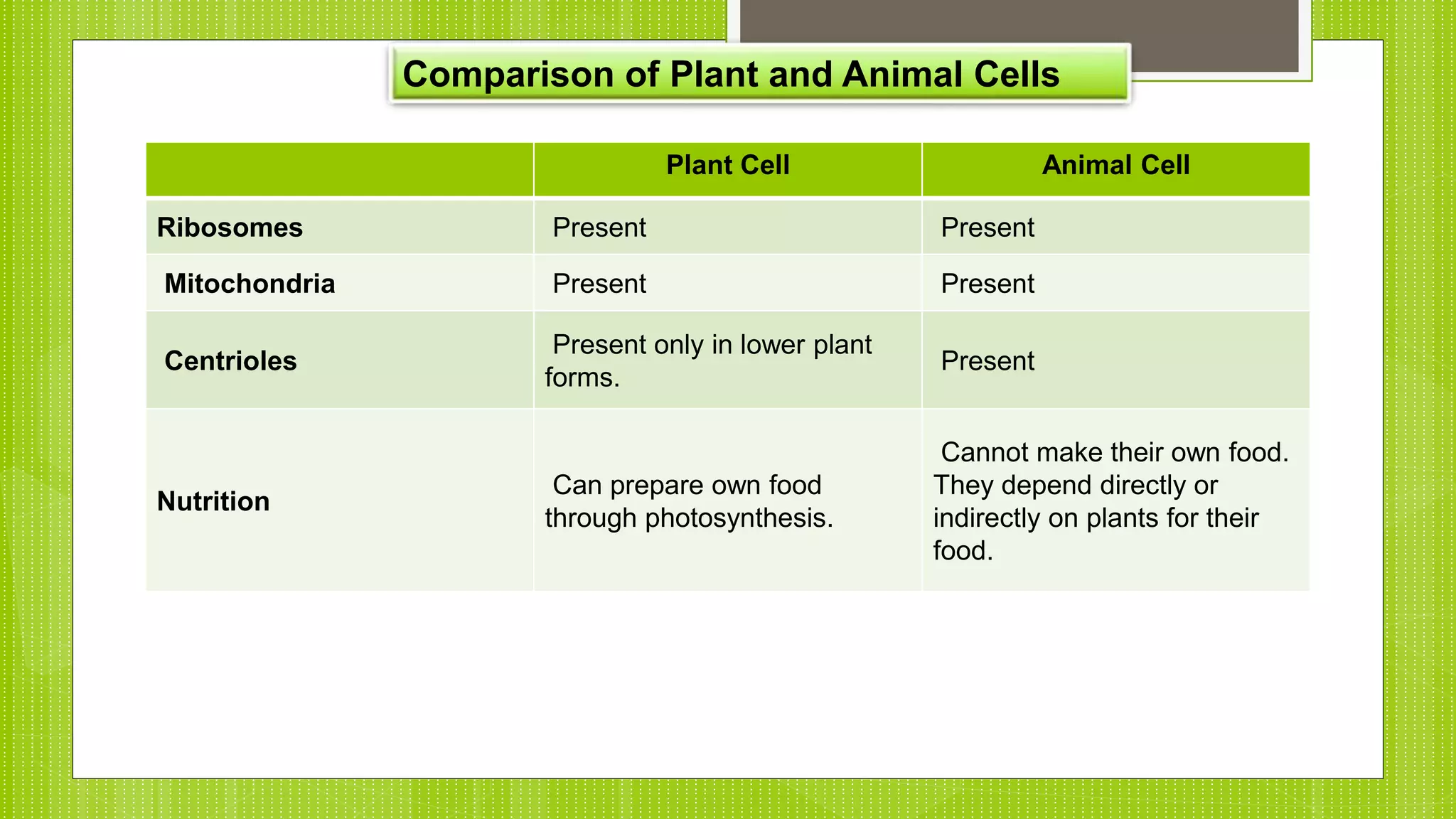 Comparison of Plant and Animal Cells

| | Plant Cell | Animal Cell |
|---|---|---|
| Ribosomes | Present | Present |
| Mitochondria | Present | Present |
| Centrioles | Present only in lower plant forms. | Present |
| Nutrition | Can prepare own food through photosynthesis. | Cannot make their own food. They depend directly or indirectly on plants for their food. |